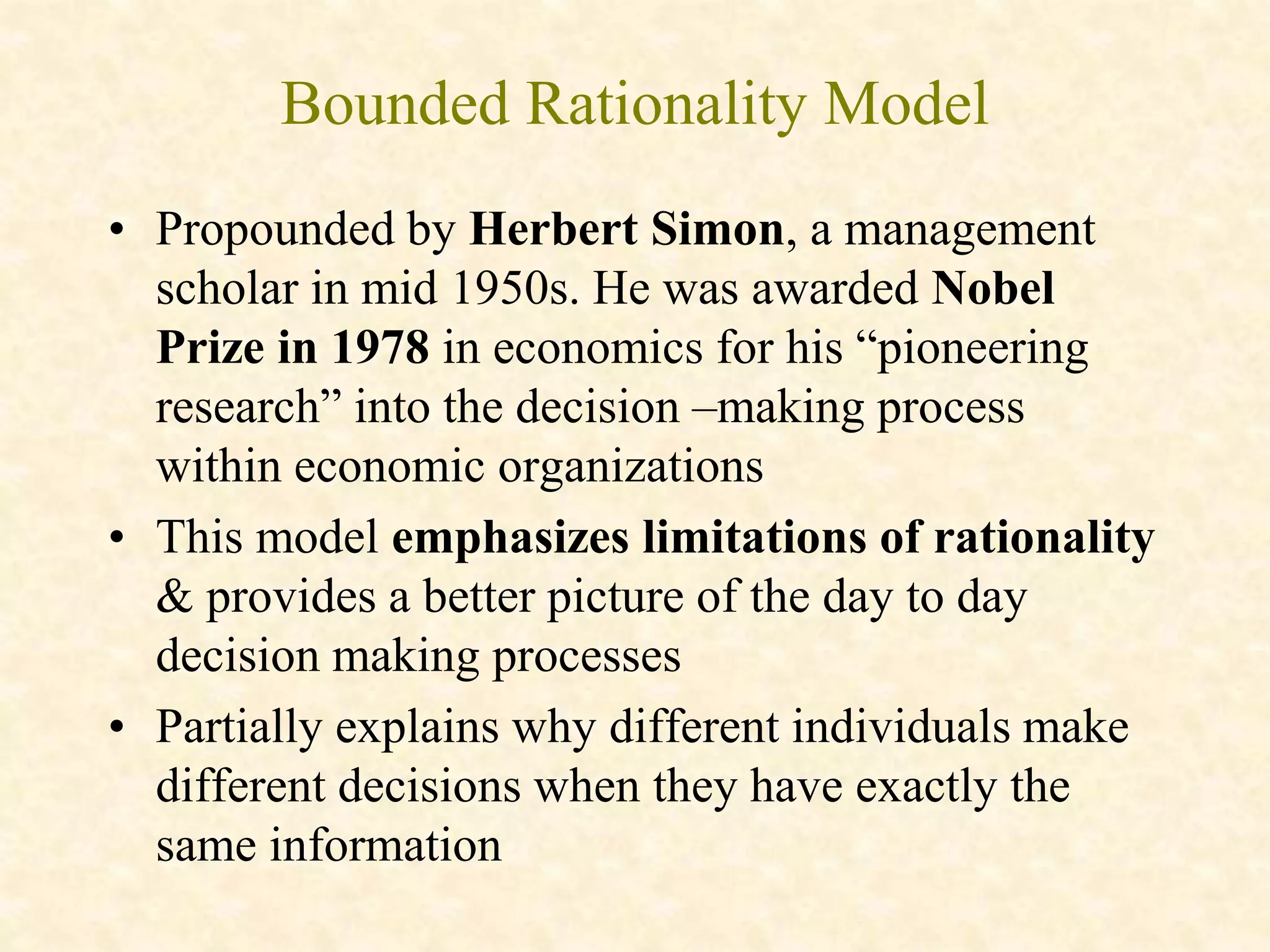 Bounded Rationality Model

• Propounded by Herbert Simon, a management scholar in mid 1950s. He was awarded Nobel Prize in 1978 in economics for his “pioneering research” into the decision –making process within economic organizations

• This model emphasizes limitations of rationality & provides a better picture of the day to day decision making processes

• Partially explains why different individuals make different decisions when they have exactly the same information